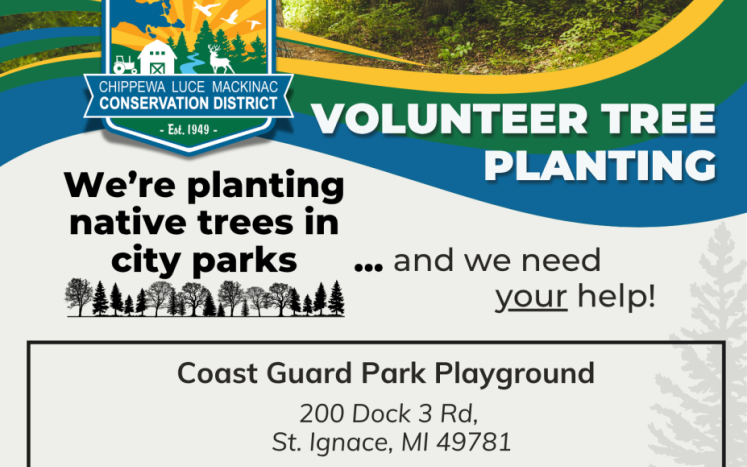 CHIPPEWA LUCE MACKINAC
CONSERVATION DISTRICT
- Est. 1949 -

VOLUNTEER TREE PLANTING

We're planting native trees in city parks

... and we need your help!

Coast Guard Park Playground

200 Dock 3 Rd,
St. Ignace, MI 49781